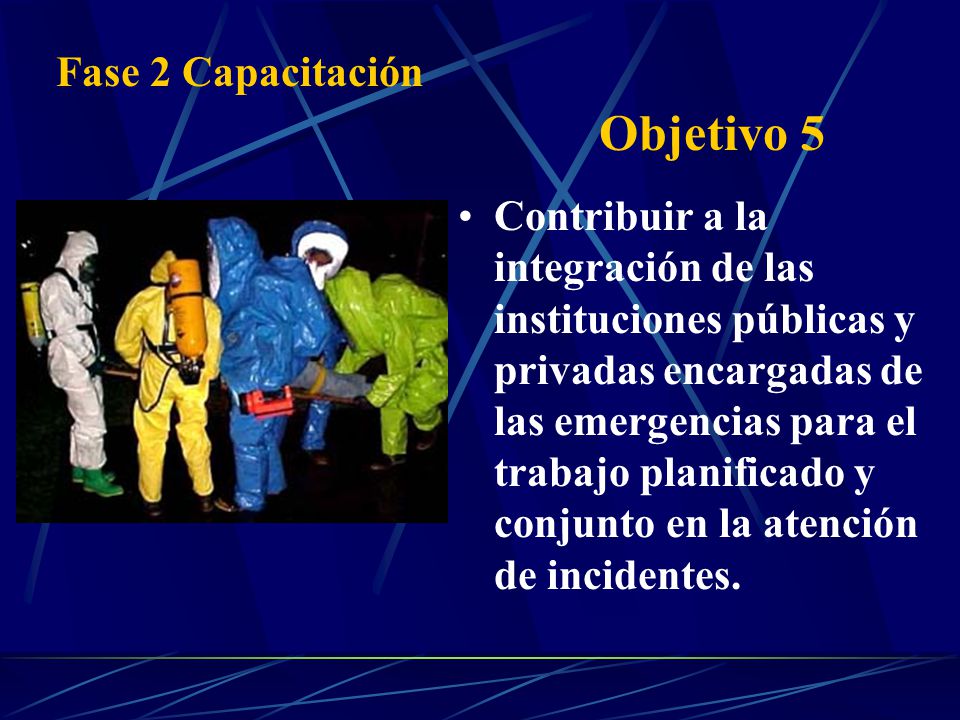 Fase 2 Capacitación

Objetivo 5

• Contribuir a la integración de las instituciones públicas y privadas encargadas de las emergencias para el trabajo planificado y conjunto en la atención de incidentes.